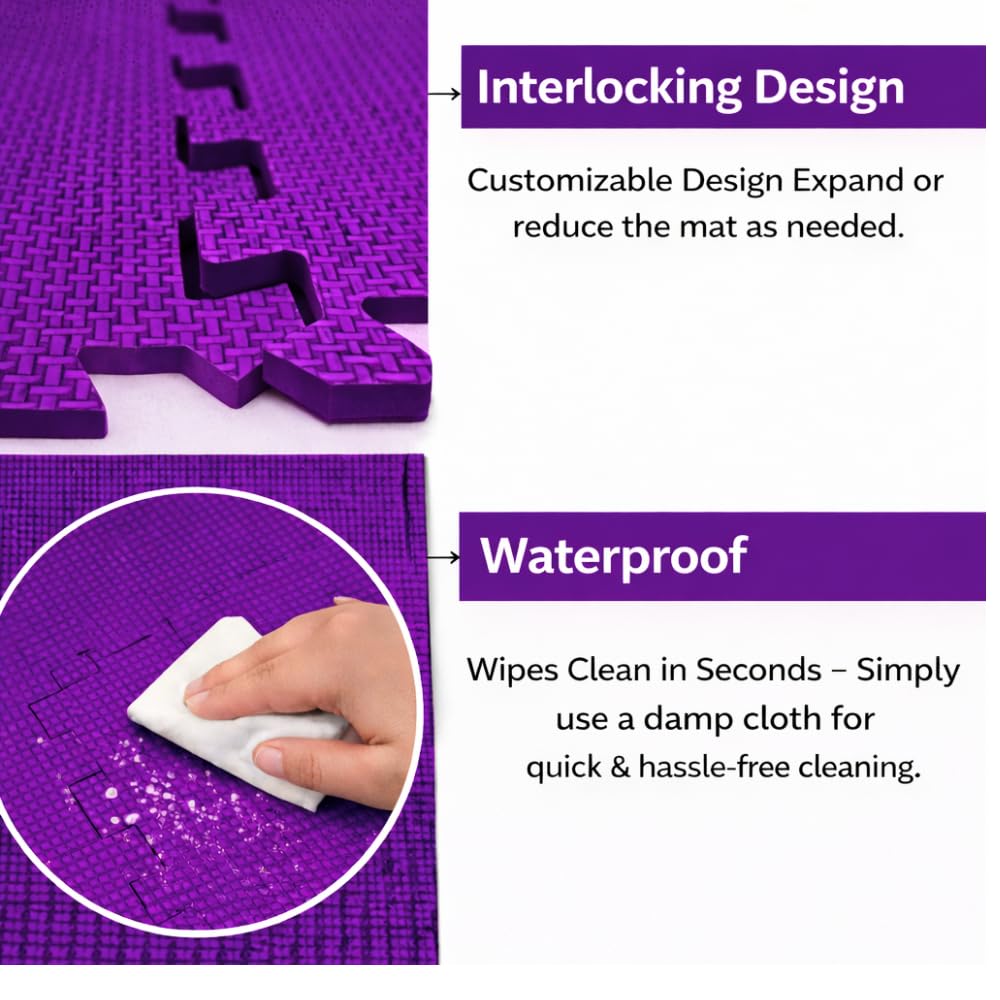 Interlocking Design

Customizable Design Expand or reduce the mat as needed.

Waterproof

Wipes Clean in Seconds – Simply use a damp cloth for quick & hassle-free cleaning.